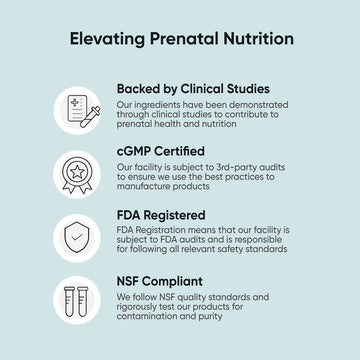 Elevating Prenatal Nutrition

Backed by Clinical Studies
Our ingredients have been demonstrated through clinical studies to contribute to prenatal health and nutrition

cGMP Certified
Our facility is subject to 3rd-party audits to ensure we use the best practices to manufacture products

FDA Registered
FDA Registration means that our facility is subject to FDA audits and is responsible for following all relevant safety standards

NSF Compliant
We follow NSF quality standards and rigorously test our products for contamination and purity